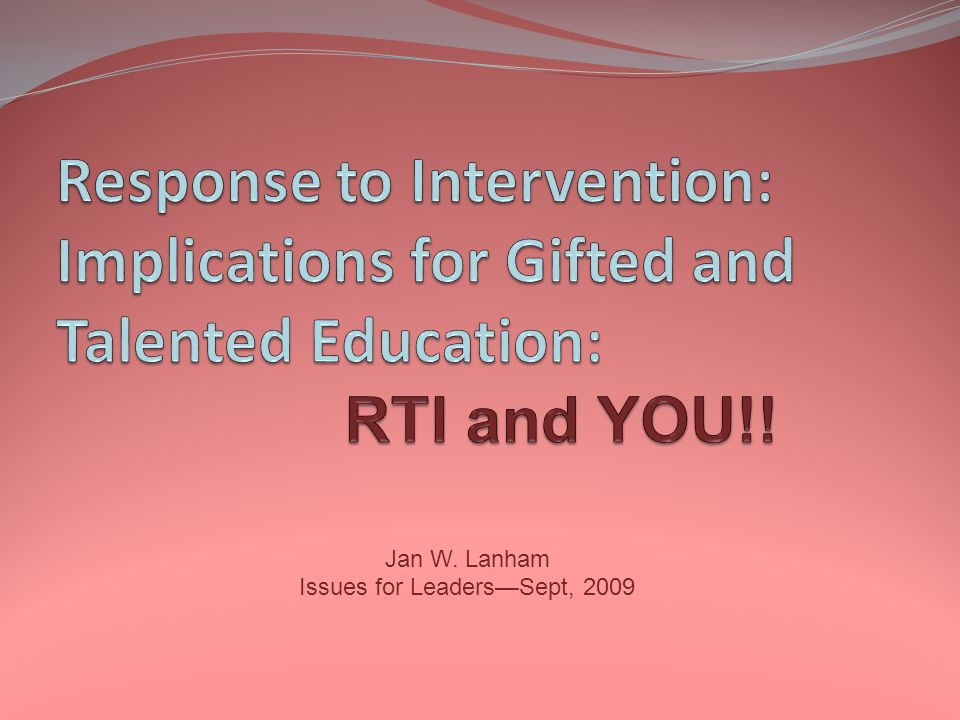 Response to Intervention: Implications for Gifted and Talented Education:

RTI and YOU!!

Jan W. Lanham
Issues for Leaders—Sept, 2009